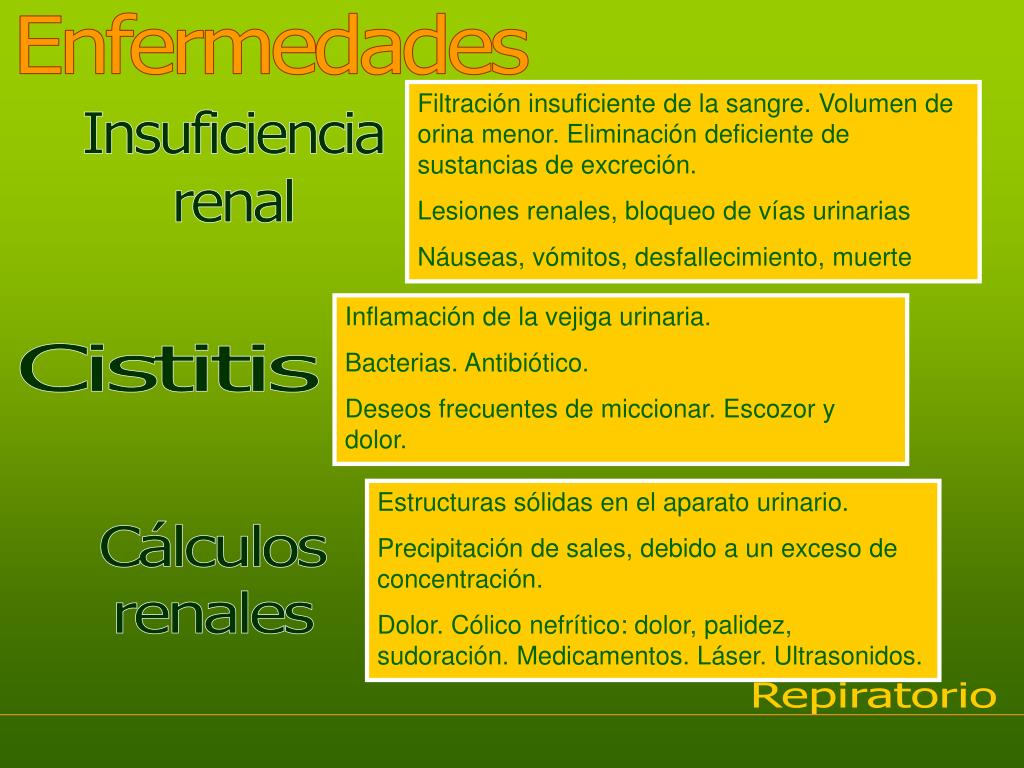 Enfermedades

Insuficiencia renal

Filtración insuficiente de la sangre. Volumen de orina menor. Eliminación deficiente de sustancias de excreción.

Lesiones renales, bloqueo de vías urinarias

Náuseas, vómitos, desfallecimiento, muerte

Cistitis

Inflamación de la vejiga urinaria.

Bacterias. Antibiótico.

Deseos frecuentes de miccionar. Escozor y dolor.

Cálculos renales

Estructuras sólidas en el aparato urinario.

Precipitación de sales, debido a un exceso de concentración.

Dolor. Cólico nefrítico: dolor, palidez, sudoración. Medicamentos. Láser. Ultrasonidos.

Repiratorio